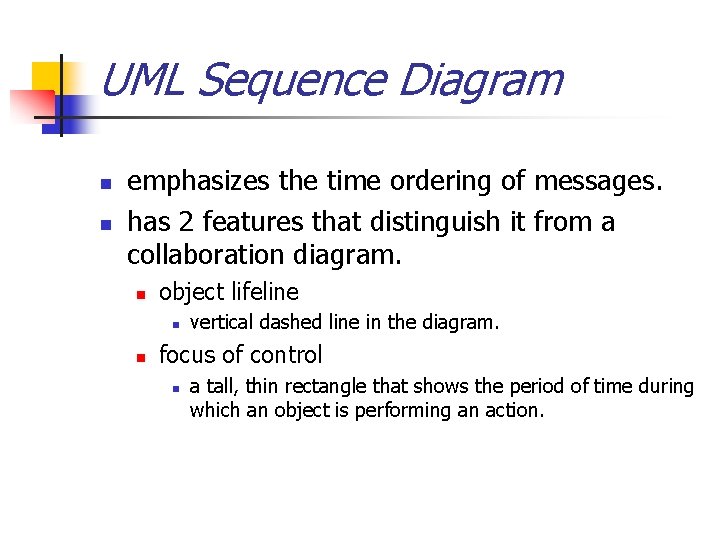 UML Sequence Diagram

- emphasizes the time ordering of messages.
- has 2 features that distinguish it from a collaboration diagram.
  - object lifeline
    - vertical dashed line in the diagram.
  - focus of control
    - a tall, thin rectangle that shows the period of time during which an object is performing an action.